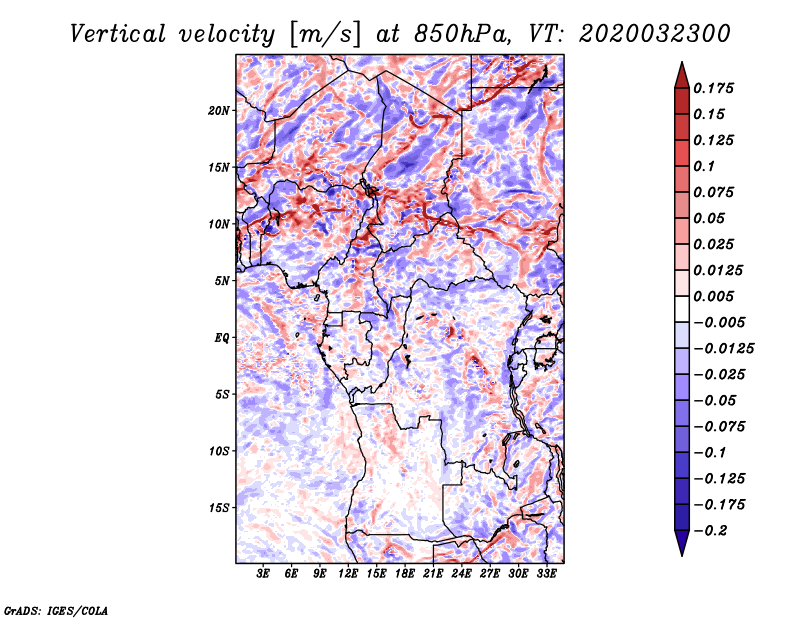 Vertical velocity [m/s] at 850hPa, VT: 2020032300

20N
15N
10N
5N
EQ
5S
10S
15S

3E 6E 9E 12E 15E 18E 21E 24E 27E 30E 33E

0.175
0.15
0.125
0.1
0.075
0.05
0.025
0.0125
0.005
−0.005
−0.0125
−0.025
−0.05
−0.075
−0.1
−0.125
−0.175
−0.2

GrADS: IGES/COLA